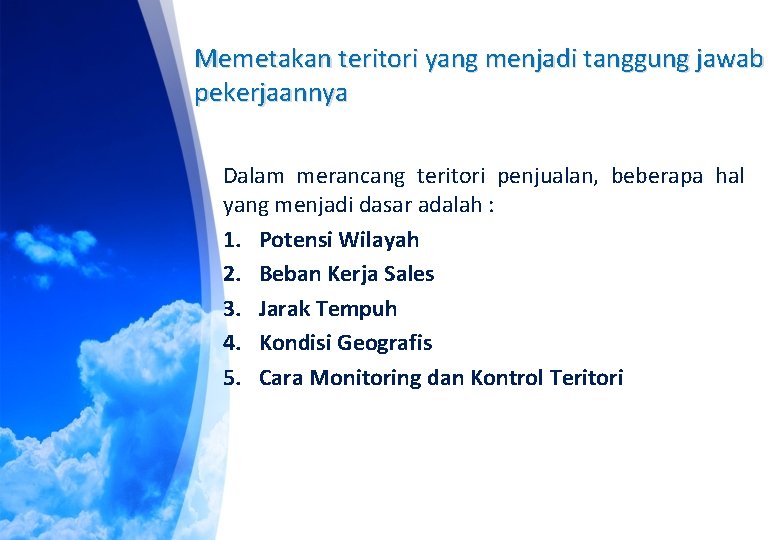 Memetakan teritori yang menjadi tanggung jawab pekerjaannya

Dalam merancang teritori penjualan, beberapa hal yang menjadi dasar adalah :

1. Potensi Wilayah
2. Beban Kerja Sales
3. Jarak Tempuh
4. Kondisi Geografis
5. Cara Monitoring dan Kontrol Teritori